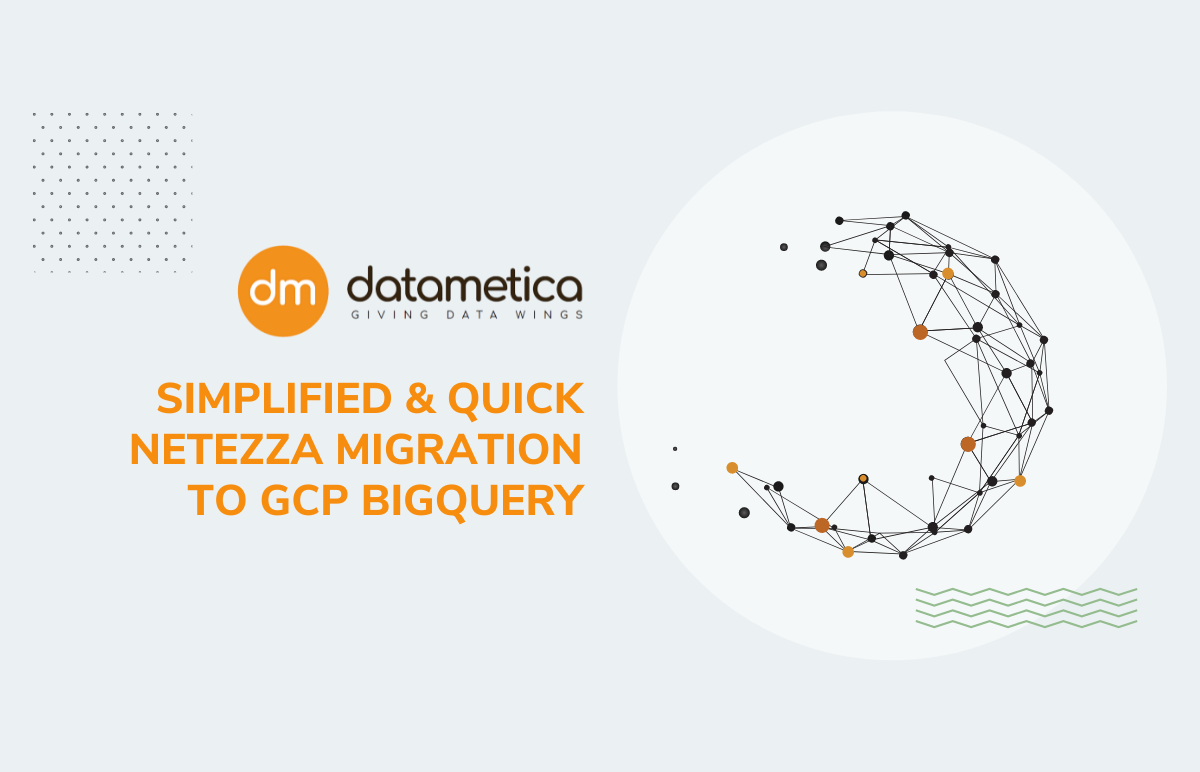 dm datametica
GIVING DATA WINGS

SIMPLIFIED & QUICK NETEZZA MIGRATION TO GCP BIGQUERY